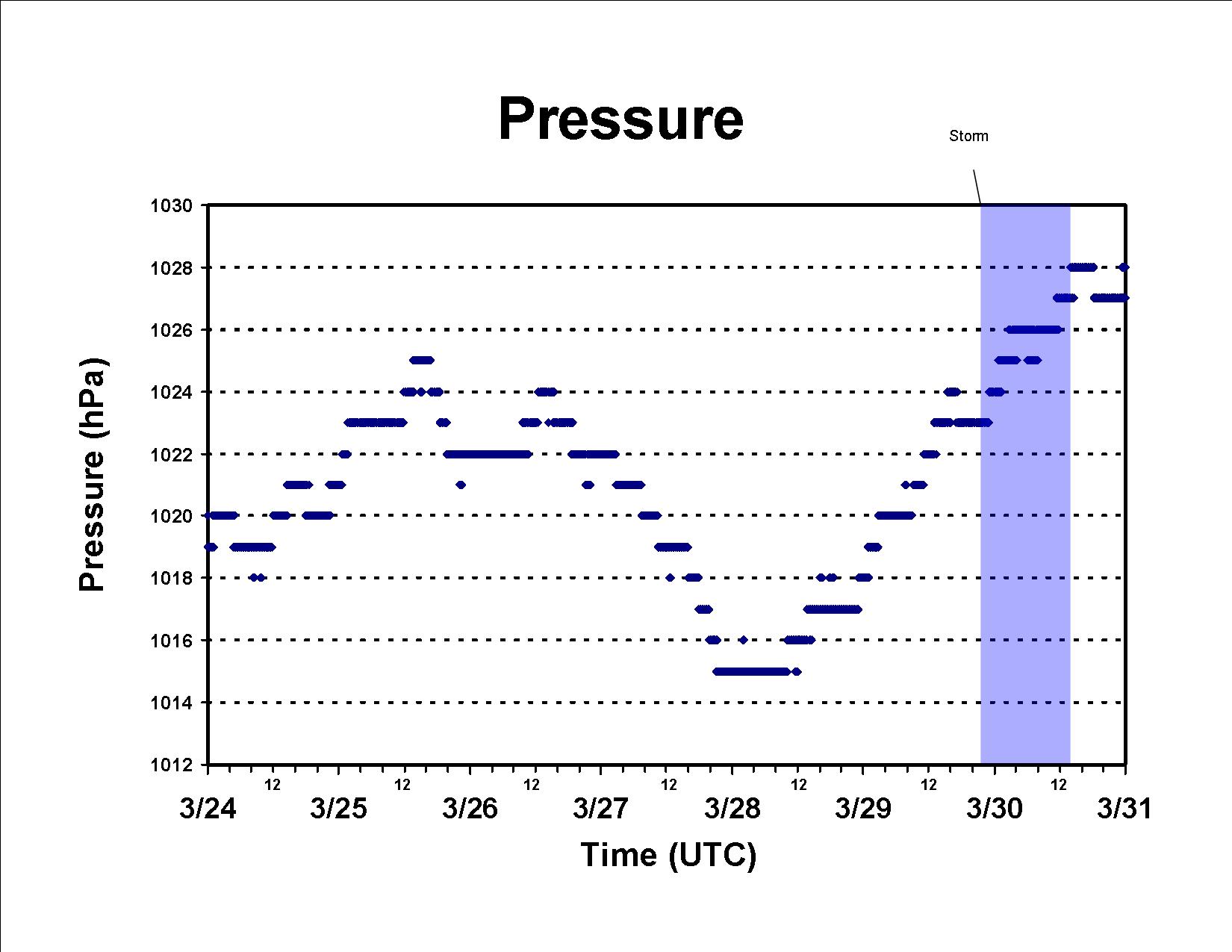 Pressure

Storm

Pressure (hPa)

1030
1028
1026
1024
1022
1020
1018
1016
1014
1012

12 12 12 12 12 12 12

3/24 3/25 3/26 3/27 3/28 3/29 3/30 3/31

Time (UTC)